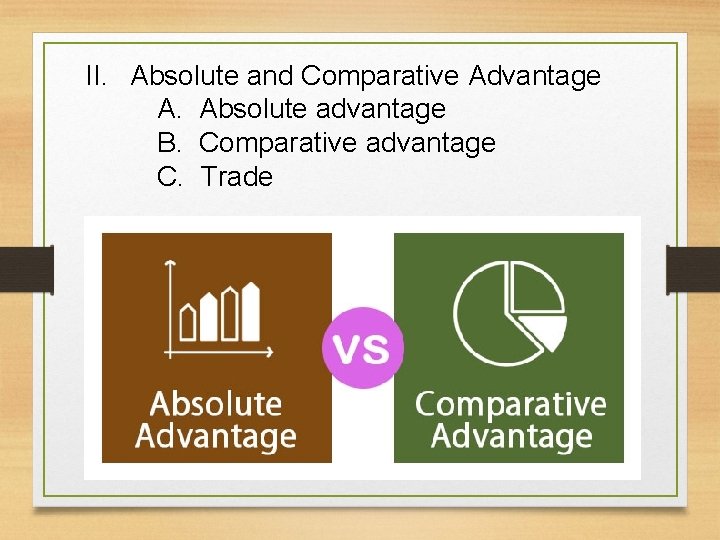 II. Absolute and Comparative Advantage

A. Absolute advantage

B. Comparative advantage

C. Trade

Absolute Advantage

VS

Comparative Advantage